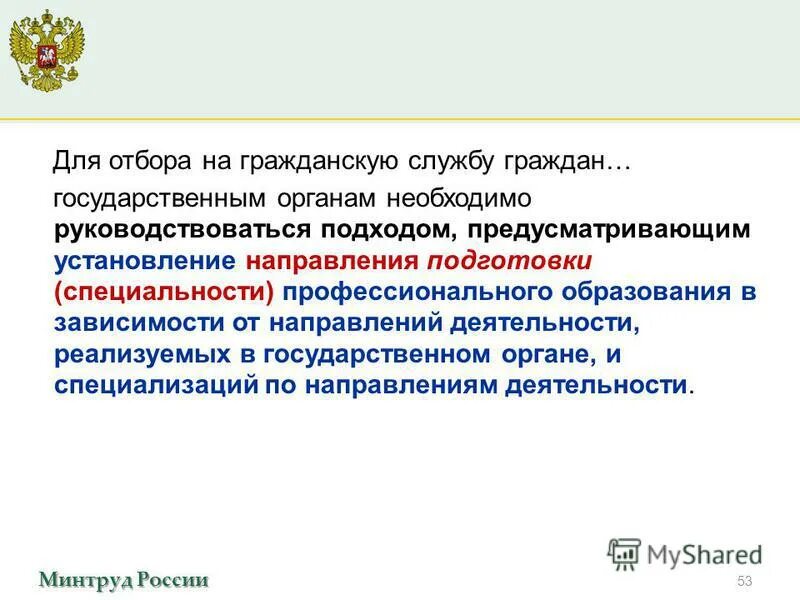 Для отбора на гражданскую службу граждан…

государственным органам необходимо руководствоваться подходом, предусматривающим установление направления подготовки (специальности) профессионального образования в зависимости от направлений деятельности, реализуемых в государственном органе, и специализаций по направлениям деятельности.

MyShared

Минтруд России

53